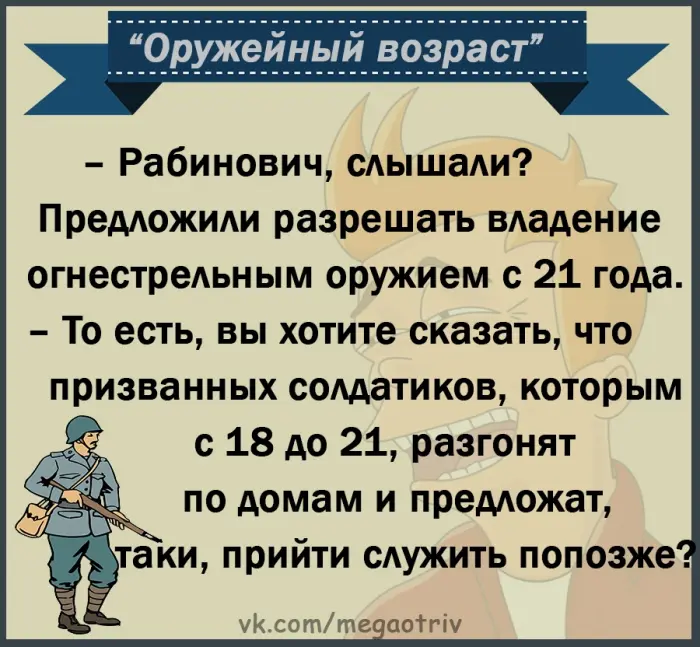 “Оружейный возраст”

– Рабинович, слышали? Предложили разрешать владение огнестрельным оружием с 21 года.
– То есть, вы хотите сказать, что призванных солдатиков, которым с 18 до 21, разгонят по домам и предложат, таки, прийти служить попозже?

vk.com/megaotriv